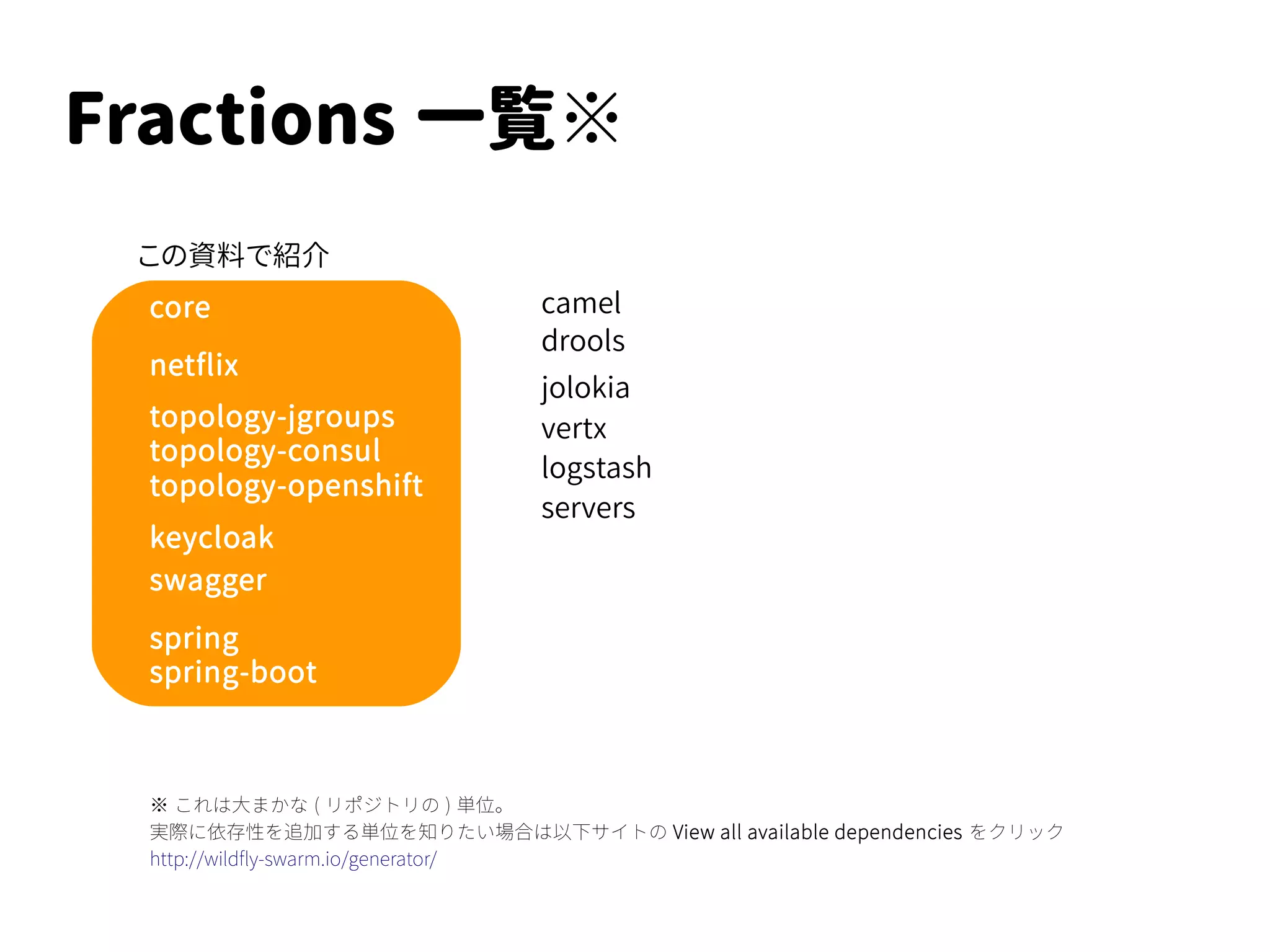 Fractions 一覧※

この資料で紹介

core

netflix

topology-jgroups
topology-consul
topology-openshift

keycloak
swagger

spring
spring-boot

camel
drools
jolokia
vertx
logstash
servers

※ これは大まかな ( リポジトリの ) 単位。
実際に依存性を追加する単位を知りたい場合は以下サイトの View all available dependencies をクリック
http://wildfly-swarm.io/generator/